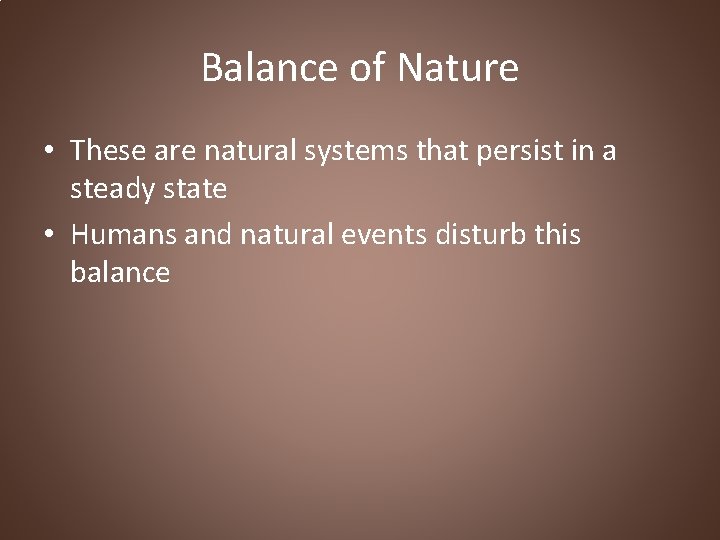 Balance of Nature

• These are natural systems that persist in a steady state
• Humans and natural events disturb this balance